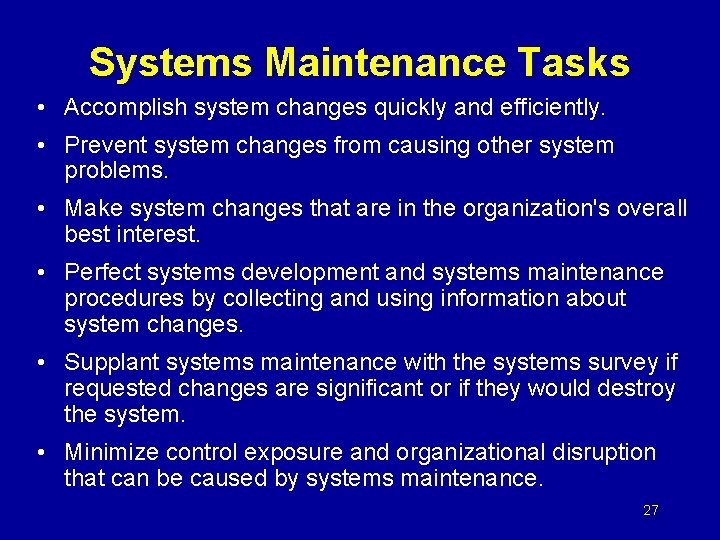 Systems Maintenance Tasks

• Accomplish system changes quickly and efficiently.

• Prevent system changes from causing other system problems.

• Make system changes that are in the organization's overall best interest.

• Perfect systems development and systems maintenance procedures by collecting and using information about system changes.

• Supplant systems maintenance with the systems survey if requested changes are significant or if they would destroy the system.

• Minimize control exposure and organizational disruption that can be caused by systems maintenance.

27